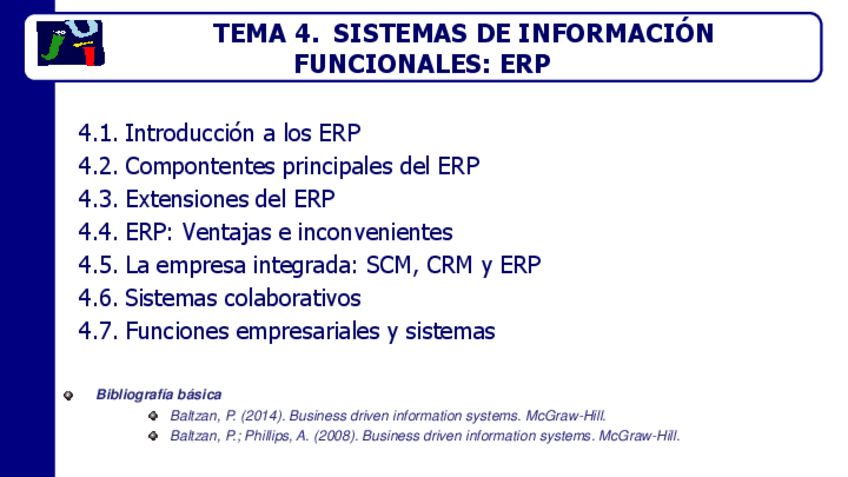 TEMA 4. SISTEMAS DE INFORMACIÓN FUNCIONALES: ERP

4.1. Introducción a los ERP
4.2. Compontentes principales del ERP
4.3. Extensiones del ERP
4.4. ERP: Ventajas e inconvenientes
4.5. La empresa integrada: SCM, CRM y ERP
4.6. Sistemas colaborativos
4.7. Funciones empresariales y sistemas

Bibliografía básica
Baltzan, P. (2014). Business driven information systems. McGraw-Hill.
Baltzan, P.; Phillips, A. (2008). Business driven information systems. McGraw-Hill.